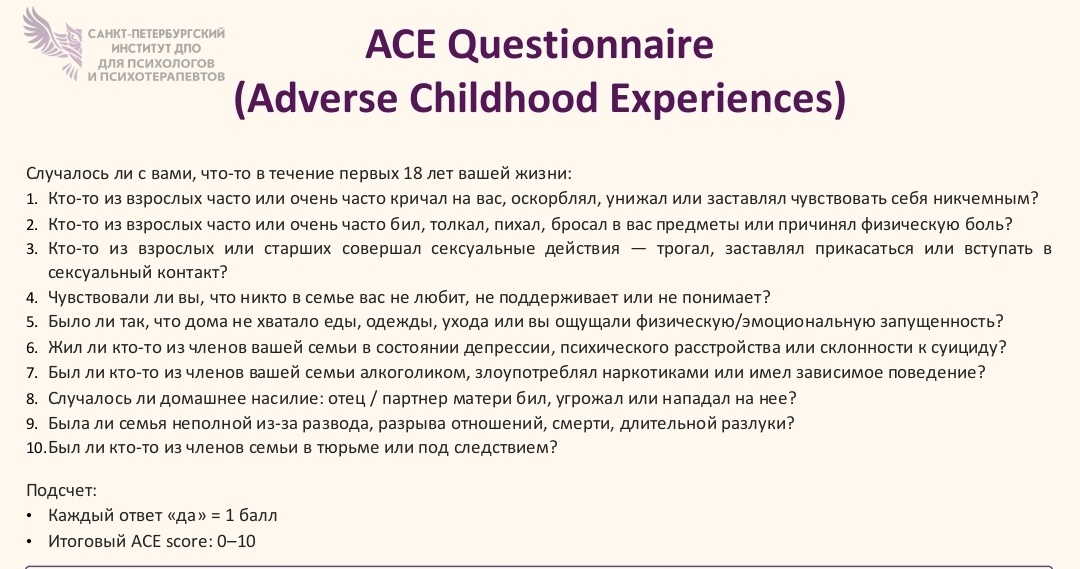 САНКТ-ПЕТЕРБУРГСКИЙ ИНСТИТУТ ДПО ДЛЯ ПСИХОЛОГОВ И ПСИХОТЕРАПЕВТОВ

ACE Questionnaire
(Adverse Childhood Experiences)

Случалось ли с вами, что-то в течение первых 18 лет вашей жизни:
1. Кто-то из взрослых часто или очень часто кричал на вас, оскорблял, унижал или заставлял чувствовать себя никчемным?
2. Кто-то из взрослых часто или очень часто бил, толкал, пихал, бросал в вас предметы или причинял физическую боль?
3. Кто-то из взрослых или старших совершал сексуальные действия — трогал, заставлял прикасаться или вступать в сексуальный контакт?
4. Чувствовали ли вы, что никто в семье вас не любит, не поддерживает или не понимает?
5. Было ли так, что дома не хватало еды, одежды, ухода или вы ощущали физическую/эмоциональную запущенность?
6. Жил ли кто-то из членов вашей семьи в состоянии депрессии, психического расстройства или склонности к суициду?
7. Был ли кто-то из членов вашей семьи алкоголиком, злоупотреблял наркотиками или имел зависимое поведение?
8. Случалось ли домашнее насилие: отец / партнер матери бил, угрожал или нападал на нее?
9. Была ли семья неполной из-за развода, разрыва отношений, смерти, длительной разлуки?
10. Был ли кто-то из членов семьи в тюрьме или под следствием?

Подсчет:
• Каждый ответ «да» = 1 балл
• Итоговый ACE score: 0–10